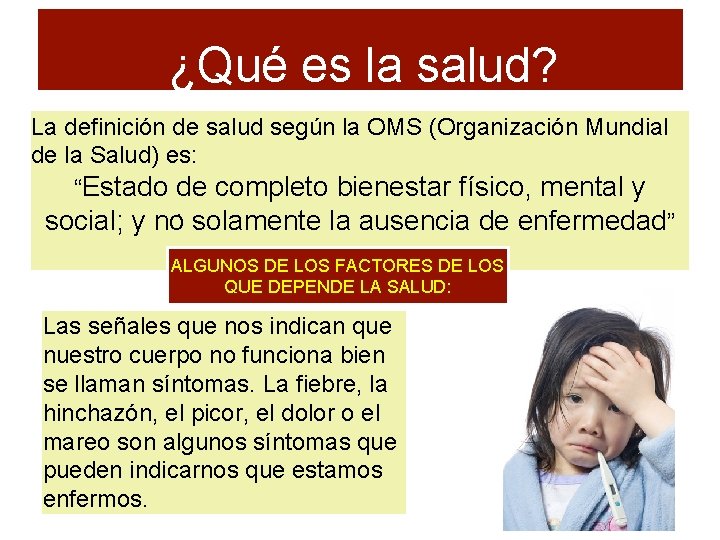 ¿Qué es la salud?

La definición de salud según la OMS (Organización Mundial de la Salud) es:

“Estado de completo bienestar físico, mental y social; y no solamente la ausencia de enfermedad”

ALGUNOS DE LOS FACTORES DE LOS QUE DEPENDE LA SALUD:

Las señales que nos indican que nuestro cuerpo no funciona bien se llaman síntomas. La fiebre, la hinchazón, el picor, el dolor o el mareo son algunos síntomas que pueden indicarnos que estamos enfermos.